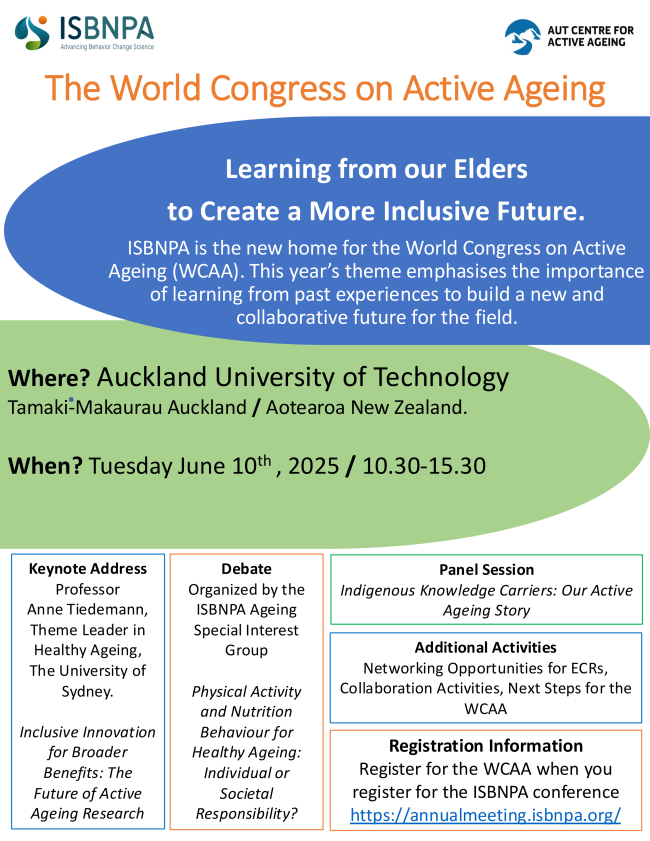 ISBNPA
Advancing Behavior Change Science

AUT CENTRE FOR ACTIVE AGEING

The World Congress on Active Ageing

Learning from our Elders to Create a More Inclusive Future.

ISBNPA is the new home for the World Congress on Active Ageing (WCAA). This year's theme emphasises the importance of learning from past experiences to build a new and collaborative future for the field.

Where? Auckland University of Technology
Tamaki-Makaurau Auckland / Aotearoa New Zealand.

When? Tuesday June 10$^{th}$ , 2025 / 10.30-15.30

Keynote Address
Professor Anne Tiedemann, Theme Leader in Healthy Ageing, The University of Sydney.

Inclusive Innovation for Broader Benefits: The Future of Active Ageing Research

Debate
Organized by the ISBNPA Ageing Special Interest Group

Physical Activity and Nutrition Behaviour for Healthy Ageing: Individual or Societal Responsibility?

Panel Session
Indigenous Knowledge Carriers: Our Active Ageing Story

Additional Activities
Networking Opportunities for ECRs, Collaboration Activities, Next Steps for the WCAA

Registration Information
Register for the WCAA when you register for the ISBNPA conference
https://annualmeeting.isbnpa.org/